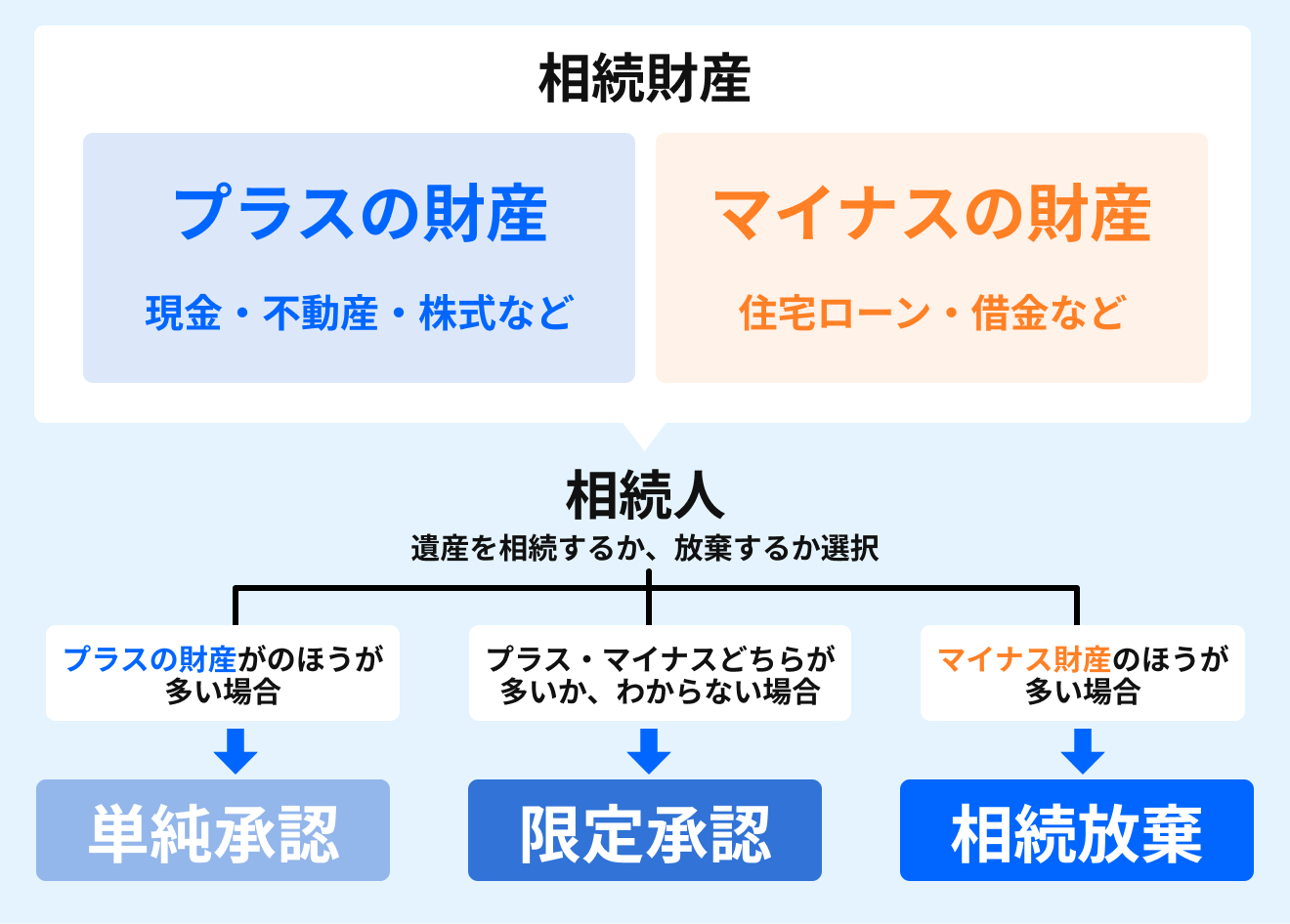 相続財産

プラスの財産
現金・不動産・株式など

マイナスの財産
住宅ローン・借金など

相続人
遺産を相続するか、放棄するか選択

プラスの財産がのほうが多い場合

単純承認

プラス・マイナスどちらが多いか、わからない場合

限定承認

マイナス財産のほうが多い場合

相続放棄